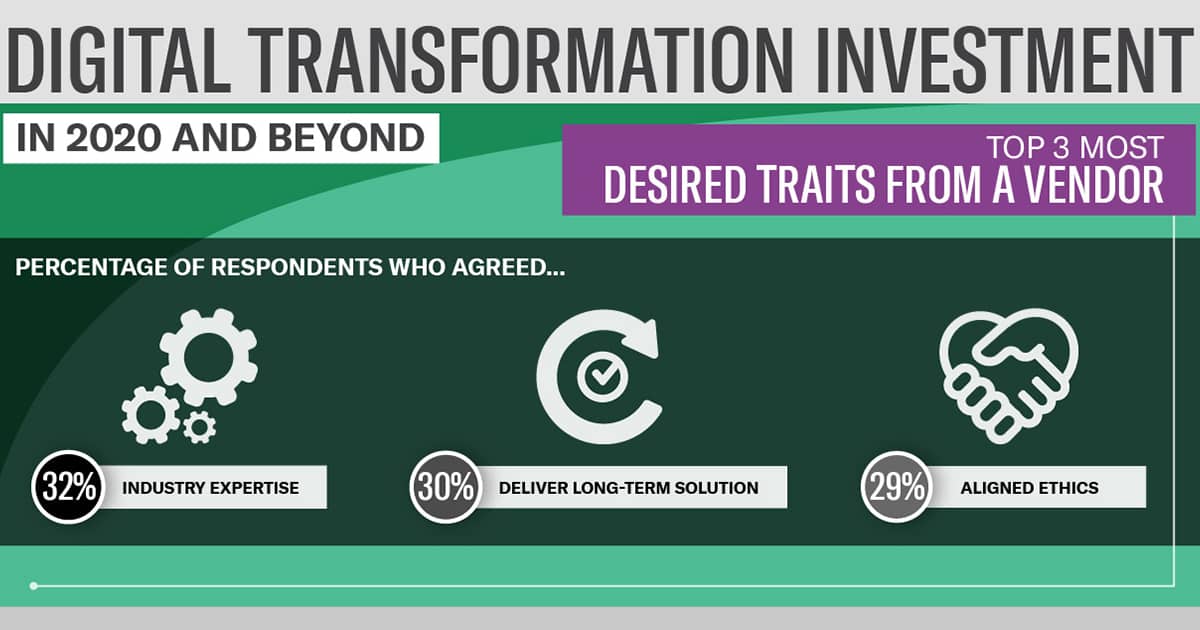 DIGITAL TRANSFORMATION INVESTMENT

IN 2020 AND BEYOND

TOP 3 MOST
DESIRED TRAITS FROM A VENDOR

PERCENTAGE OF RESPONDENTS WHO AGREED...

32% INDUSTRY EXPERTISE

30% DELIVER LONG-TERM SOLUTION

29% ALIGNED ETHICS